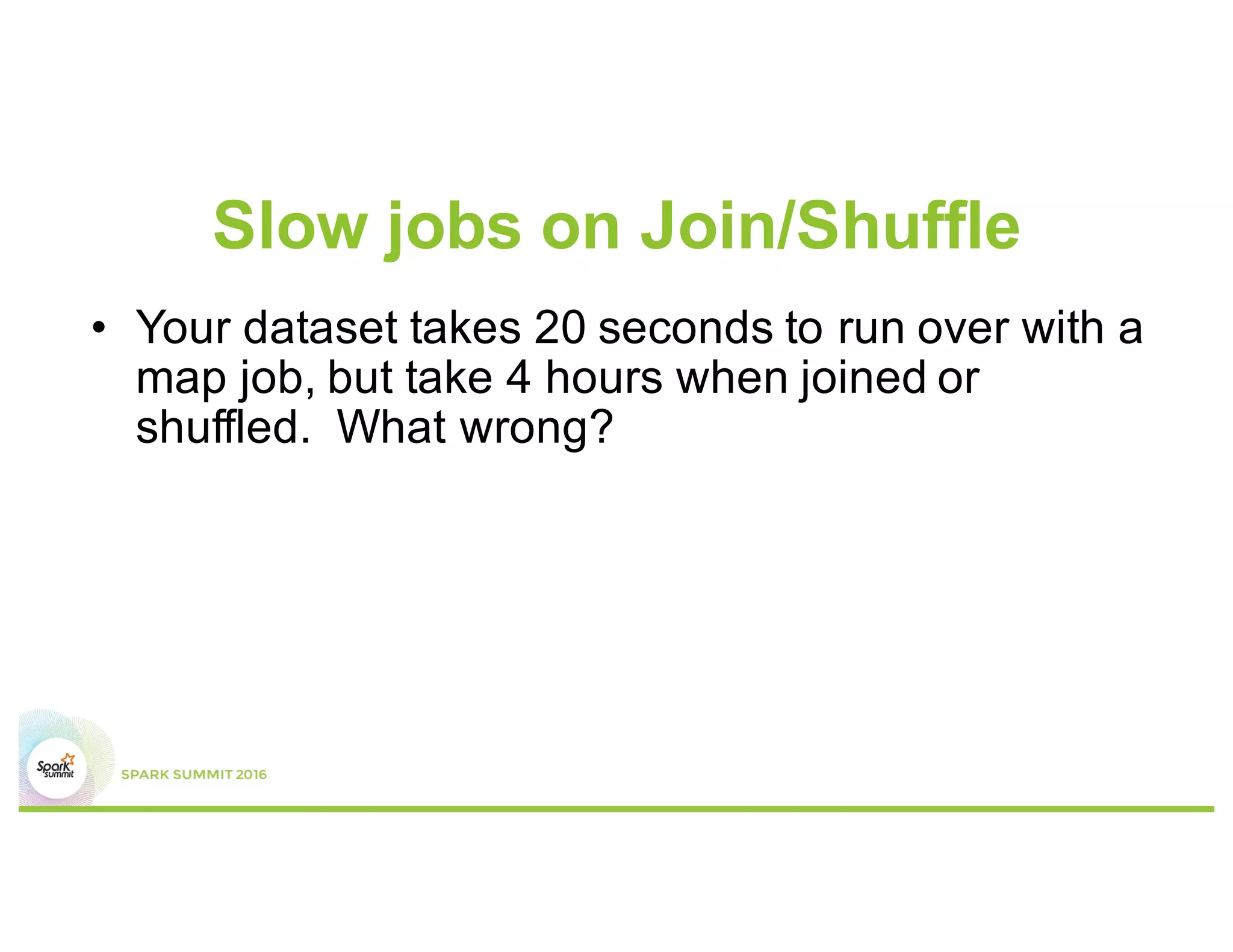 Slow jobs on Join/Shuffle

• Your dataset takes 20 seconds to run over with a map job, but take 4 hours when joined or shuffled. What wrong?

Spark summit

SPARK SUMMIT 2016